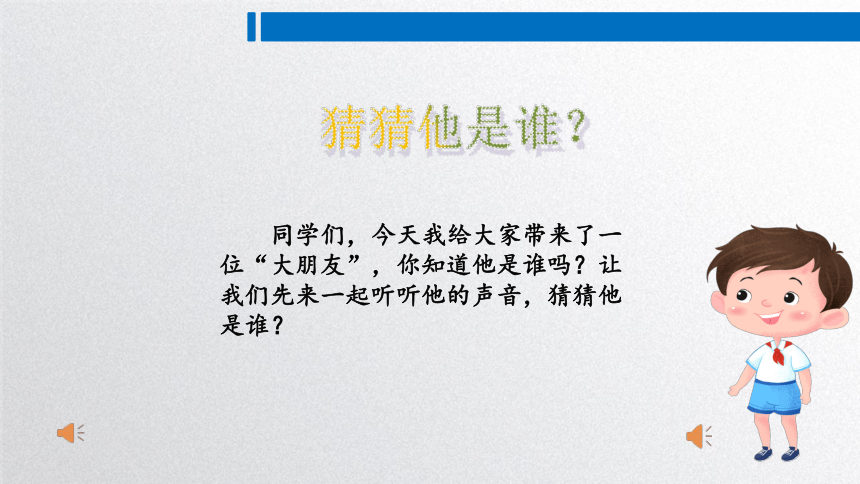 猜猜他是谁？

同学们，今天我给大家带来了一位“大朋友”，你知道他是谁吗？让我们先来一起听听他的声音，猜猜他是谁？